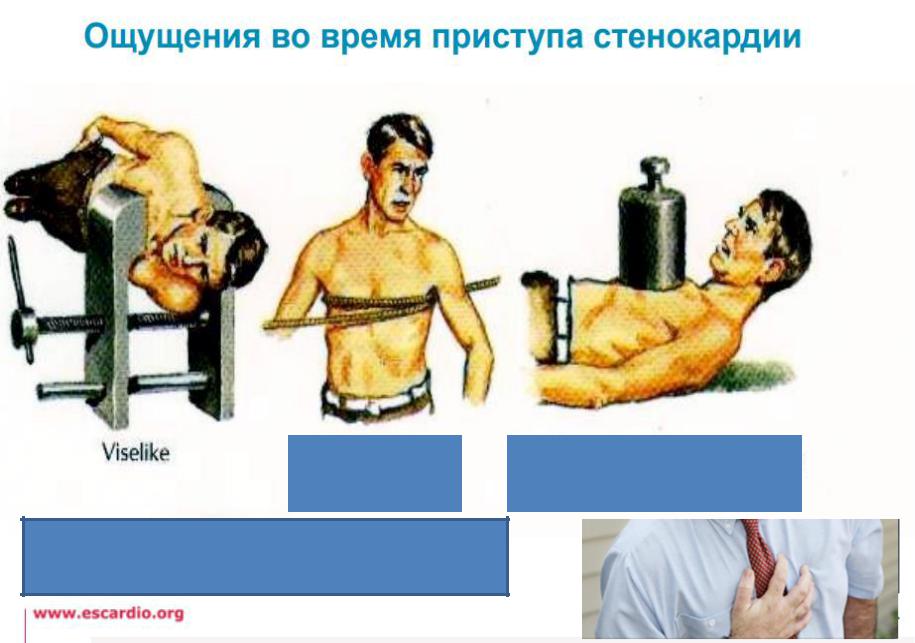 Ощущения во время приступа стенокардии

Viselike

www.escardio.org